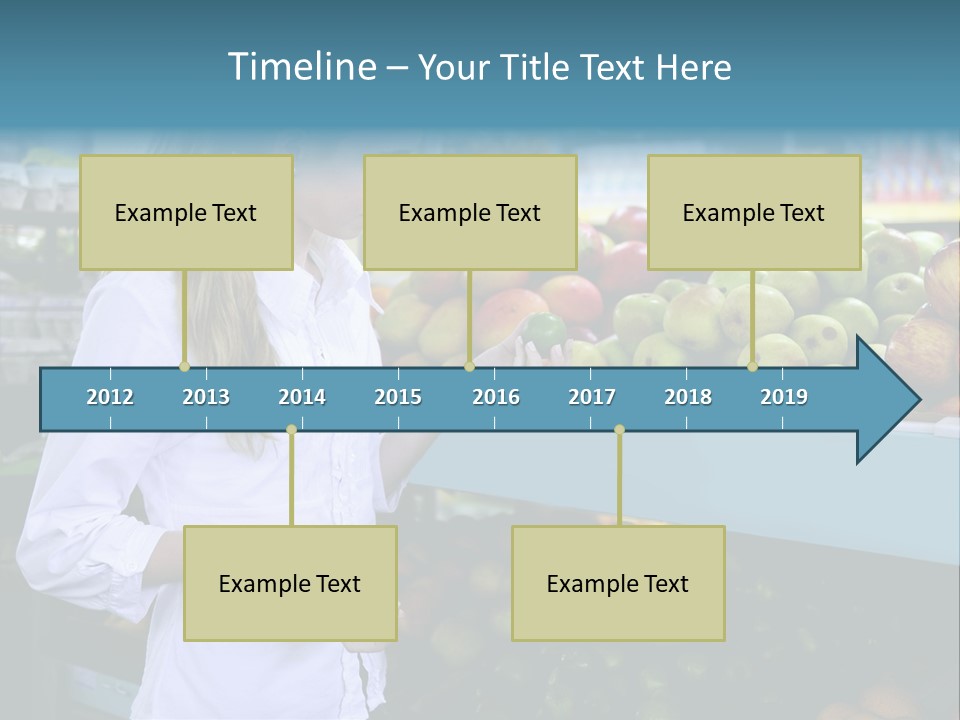 Timeline – Your Title Text Here

Example Text

Example Text

Example Text

2012 2013 2014 2015 2016 2017 2018 2019

Example Text

Example Text